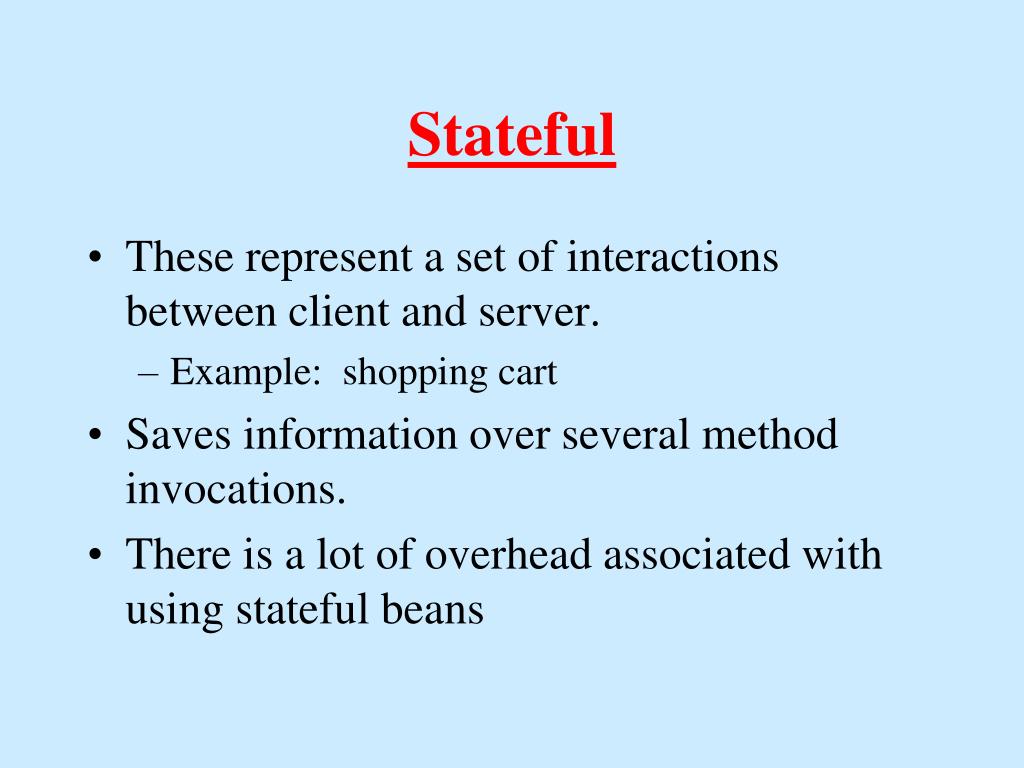 Stateful

• These represent a set of interactions between client and server.
– Example: shopping cart
• Saves information over several method invocations.
• There is a lot of overhead associated with using stateful beans